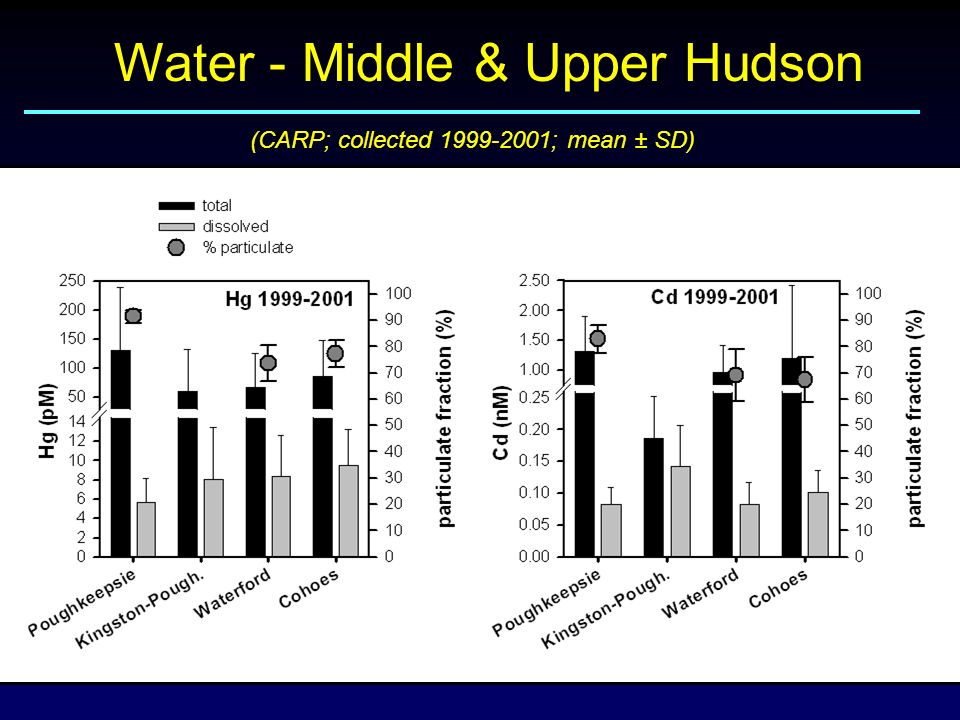 Water - Middle & Upper Hudson

(CARP; collected 1999-2001; mean ± SD)

total
dissolved
% particulate

Hg 1999-2001

Hg (pM)

250
200
150
100
50
14
12
10
8
6
4
2
0

100
90
80
70
60
50
40
30
20
10
0

particulate fraction (%)

Poughkeepsie
Kingston-Pough.
Waterford
Cohoes

Cd 1999-2001

Cd (nM)

2.50
2.00
1.50
1.00
0.25
0.20
0.15
0.10
0.05
0.00

100
90
80
70
60
50
40
30
20
10
0

particulate fraction (%)

Poughkeepsie
Kingston-Pough.
Waterford
Cohoes